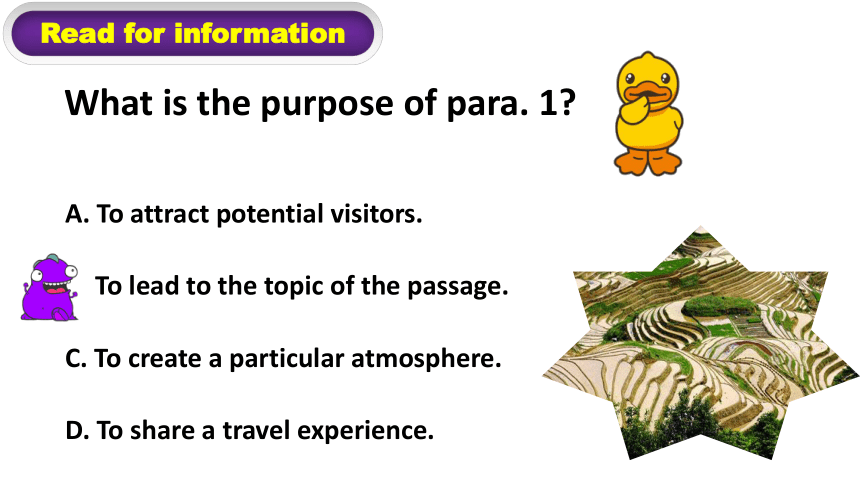 Read for information

What is the purpose of para. 1?

A. To attract potential visitors.

To lead to the topic of the passage.

C. To create a particular atmosphere.

D. To share a travel experience.